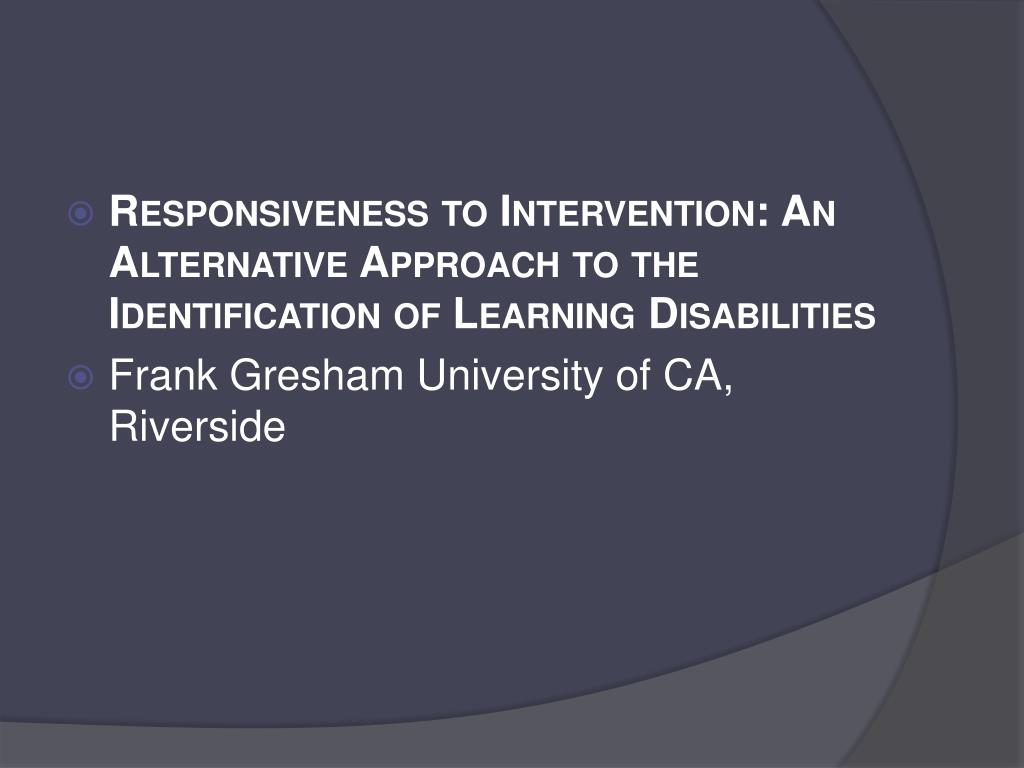 Responsiveness to Intervention: An Alternative Approach to the Identification of Learning Disabilities

Frank Gresham University of CA, Riverside